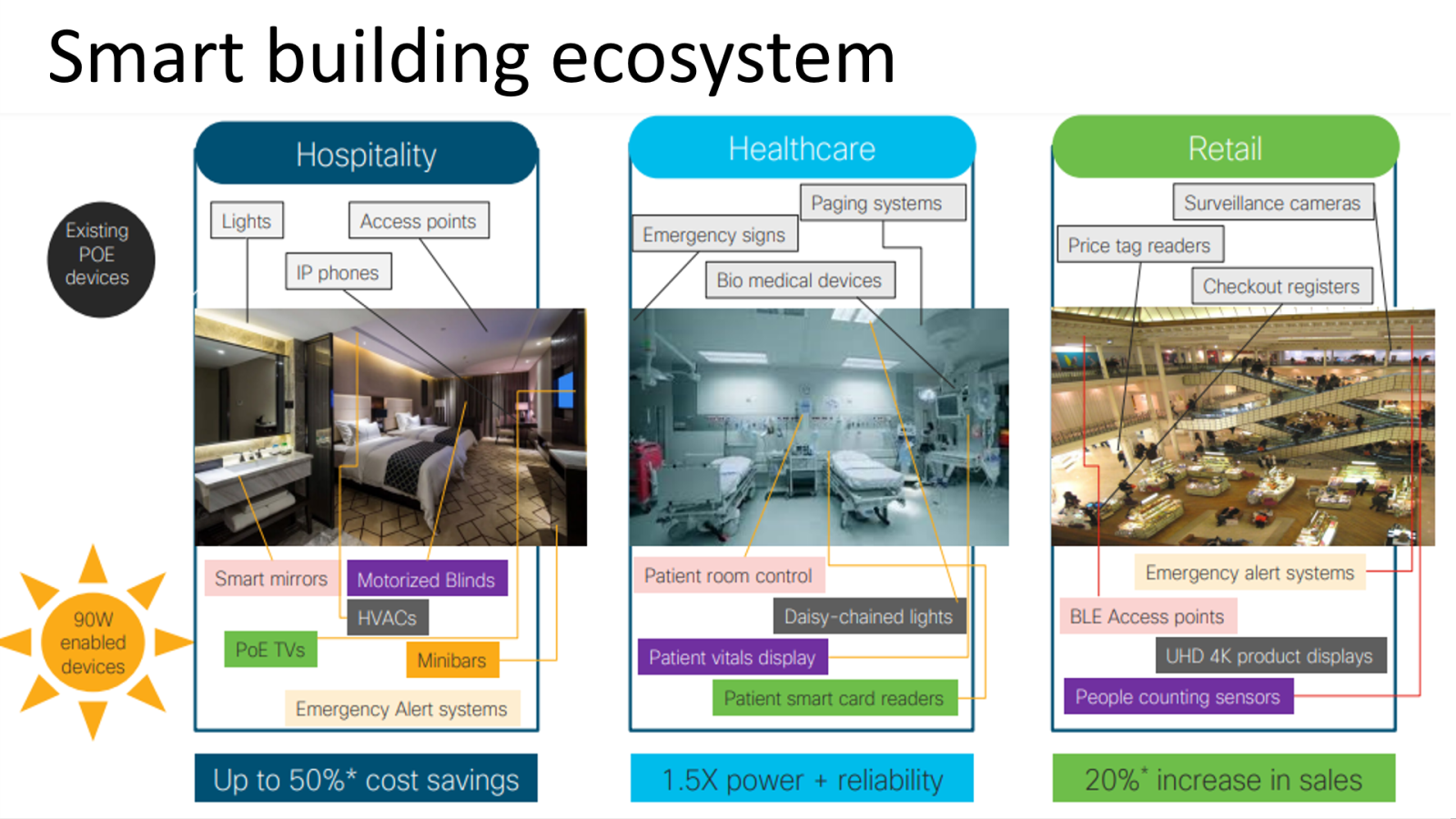 Smart building ecosystem

Existing POE devices

90W enabled devices

Hospitality

Lights

Access points

IP phones

Smart mirrors

Motorized Blinds

HVACs

PoE TVs

Minibars

Emergency Alert systems

Up to 50%* cost savings

Healthcare

Paging systems

Emergency signs

Bio medical devices

Patient room control

Daisy-chained lights

Patient vitals display

Patient smart card readers

1.5X power + reliability

Retail

Surveillance cameras

Price tag readers

Checkout registers

Emergency alert systems

BLE Access points

UHD 4K product displays

People counting sensors

20%* increase in sales